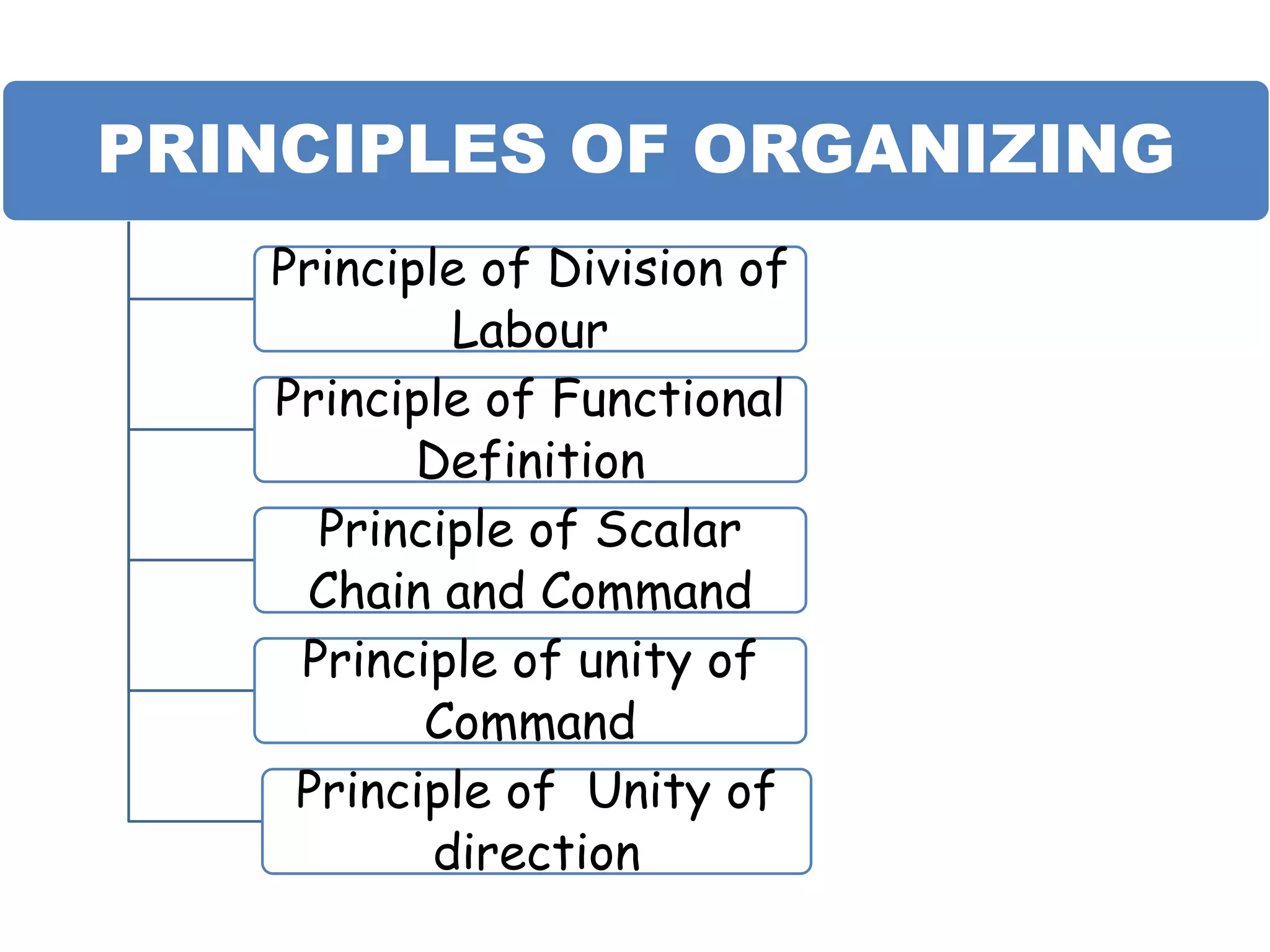 PRINCIPLES OF ORGANIZING

Principle of Division of Labour

Principle of Functional Definition

Principle of Scalar Chain and Command

Principle of unity of Command

Principle of Unity of direction